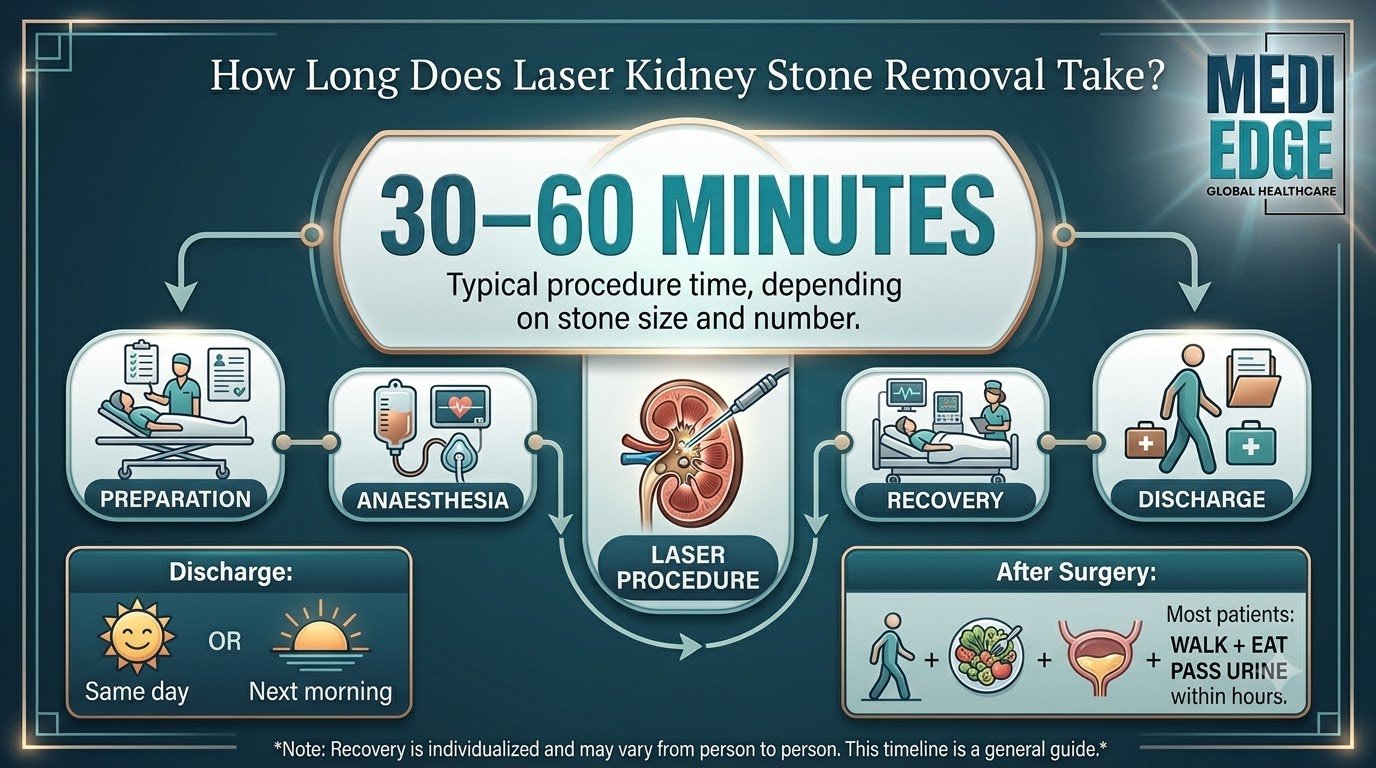 How Long Does Laser Kidney Stone Removal Take?

MEDI EDGE
GLOBAL HEALTHCARE

30–60 MINUTES
Typical procedure time, depending on stone size and number.

PREPARATION
ANAESTHESIA
LASER PROCEDURE
RECOVERY
DISCHARGE

Discharge:
Same day
OR
Next morning

After Surgery:
+ + +
Most patients:
WALK + EAT
PASS URINE
within hours.

*Note: Recovery is individualized and may vary from person to person. This timeline is a general guide.*